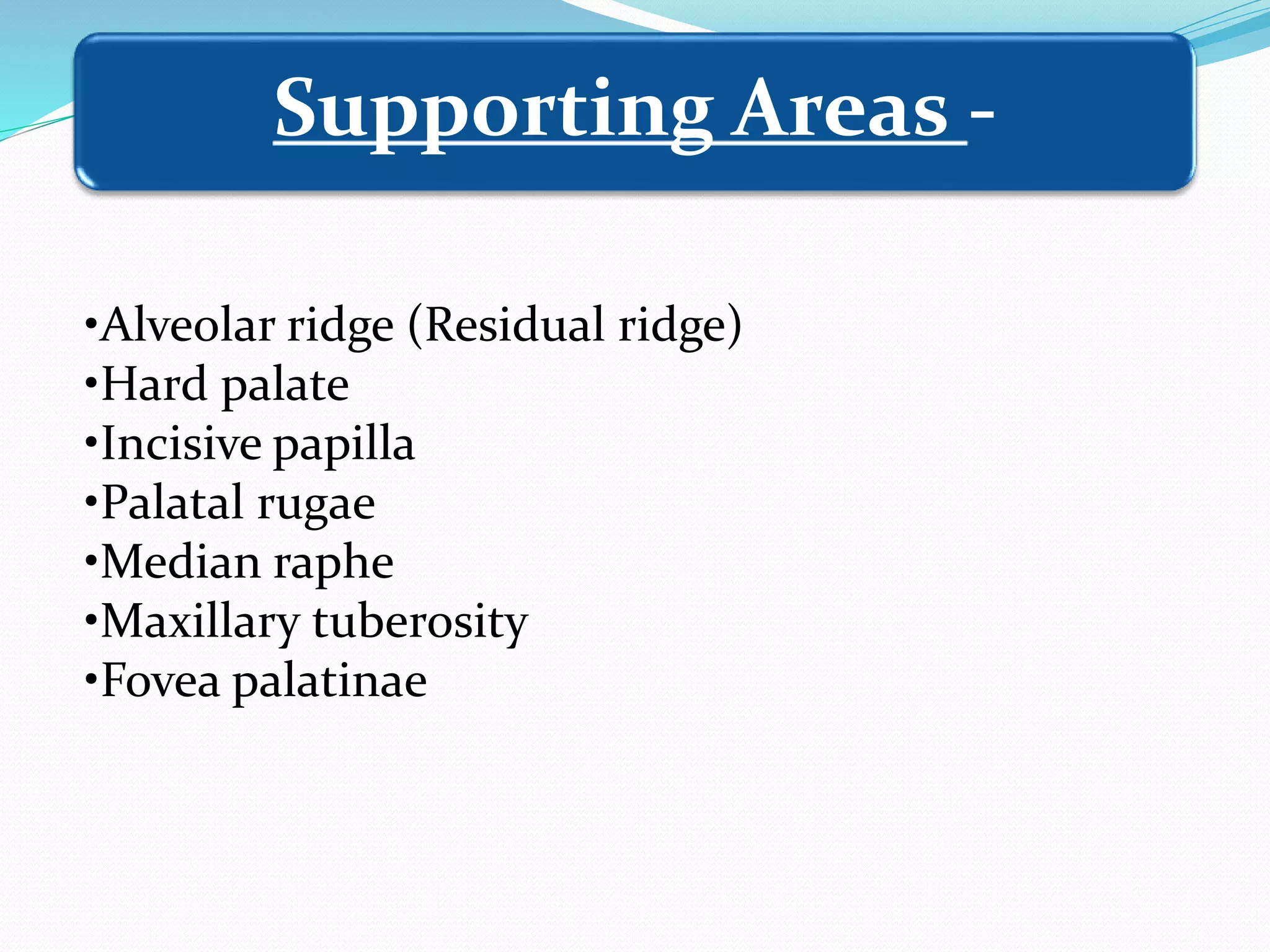 Supporting Areas -

•Alveolar ridge (Residual ridge)
•Hard palate
•Incisive papilla
•Palatal rugae
•Median raphe
•Maxillary tuberosity
•Fovea palatinae